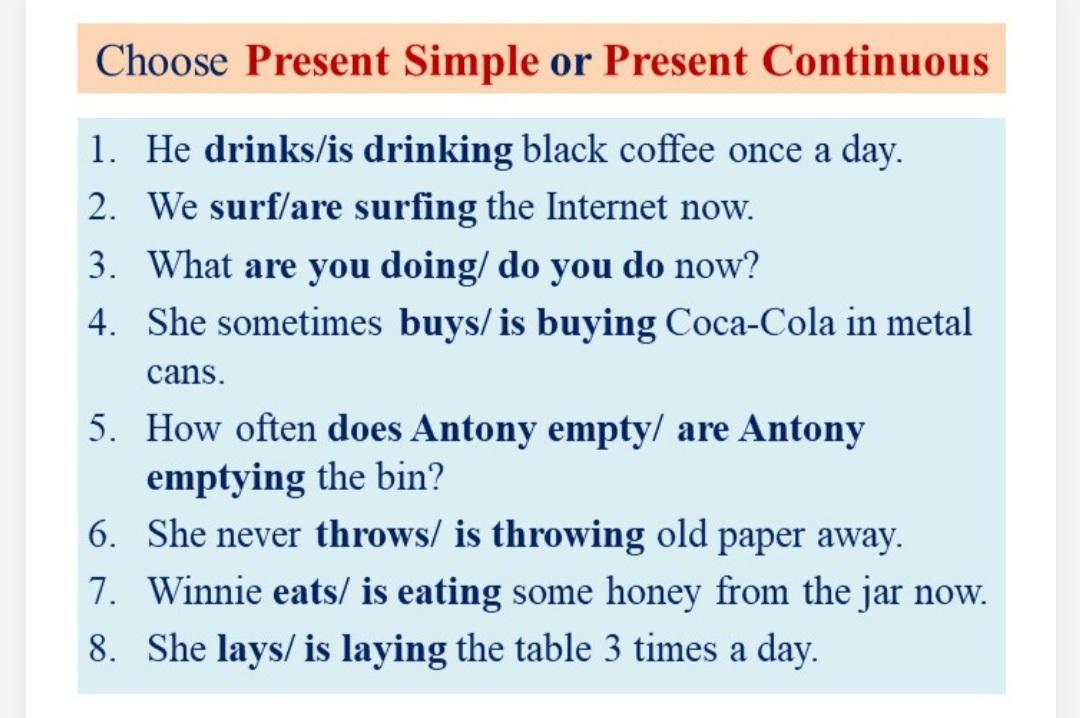 Choose Present Simple or Present Continuous

1. He drinks/is drinking black coffee once a day.
2. We surf/are surfing the Internet now.
3. What are you doing/ do you do now?
4. She sometimes buys/ is buying Coca-Cola in metal cans.
5. How often does Antony empty/ are Antony emptying the bin?
6. She never throws/ is throwing old paper away.
7. Winnie eats/ is eating some honey from the jar now.
8. She lays/ is laying the table 3 times a day.